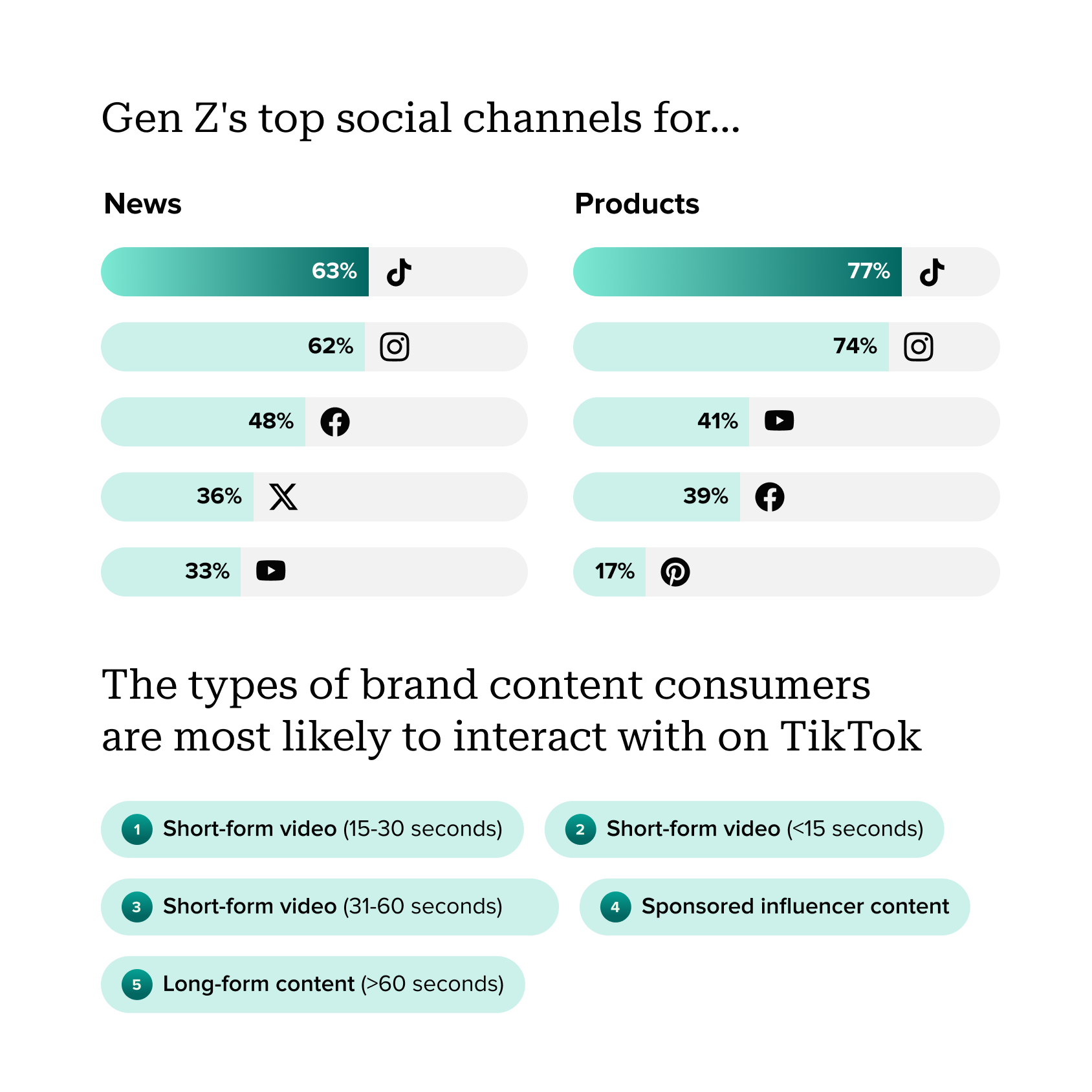 Gen Z's top social channels for...

News

63%

62%

48%

36%

33%

Products

77%

74%

41%

39%

17%

The types of brand content consumers are most likely to interact with on TikTok

1 Short-form video (15-30 seconds)

2 Short-form video (<15 seconds)

3 Short-form video (31-60 seconds)

4 Sponsored influencer content

5 Long-form content (>60 seconds)